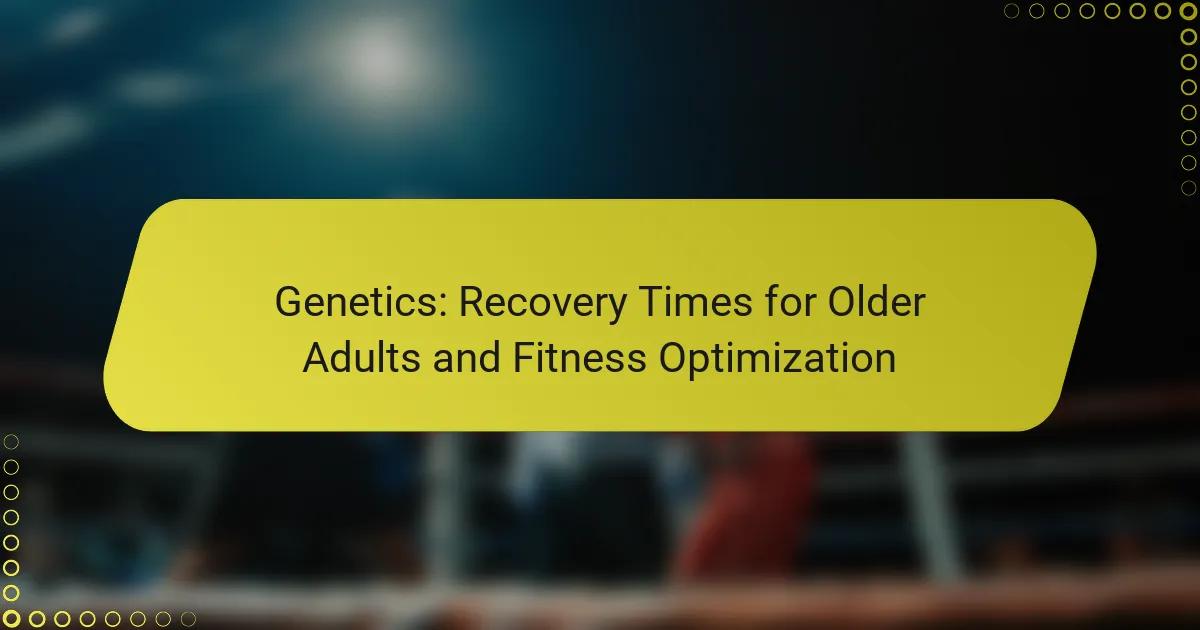 Genetics: Recovery Times for Older Adults and Fitness Optimization